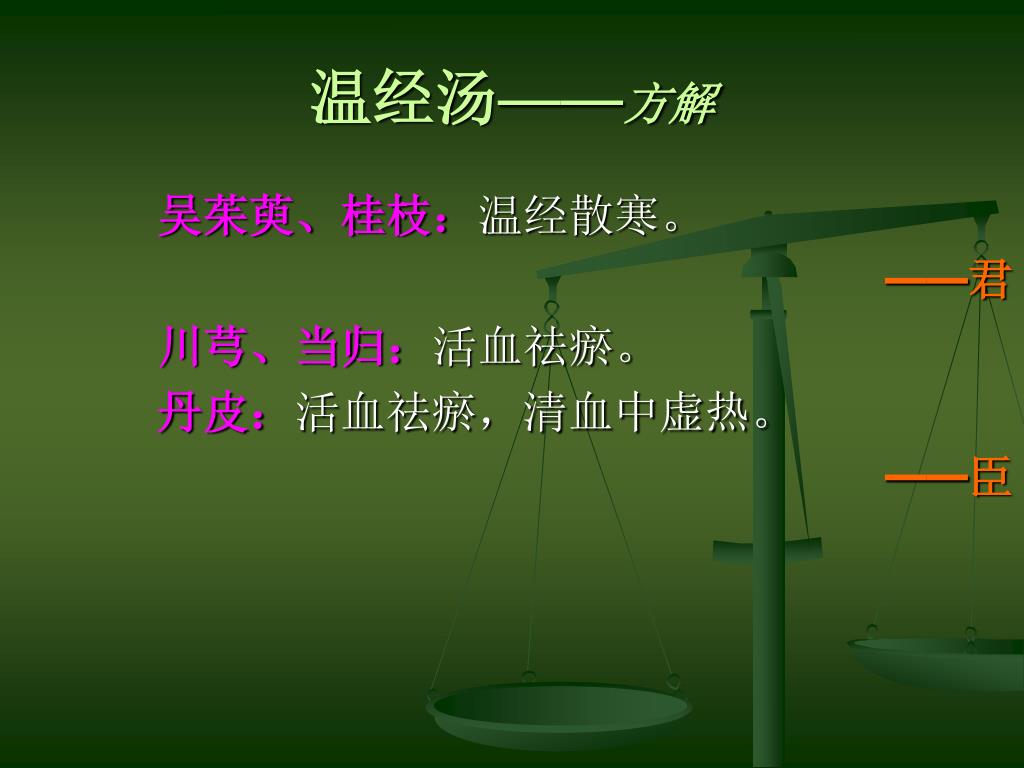 温经汤——方解

吴茱萸、桂枝：温经散寒。

——君

川芎、当归：活血祛瘀。

丹皮：活血祛瘀，清血中虚热。

——臣